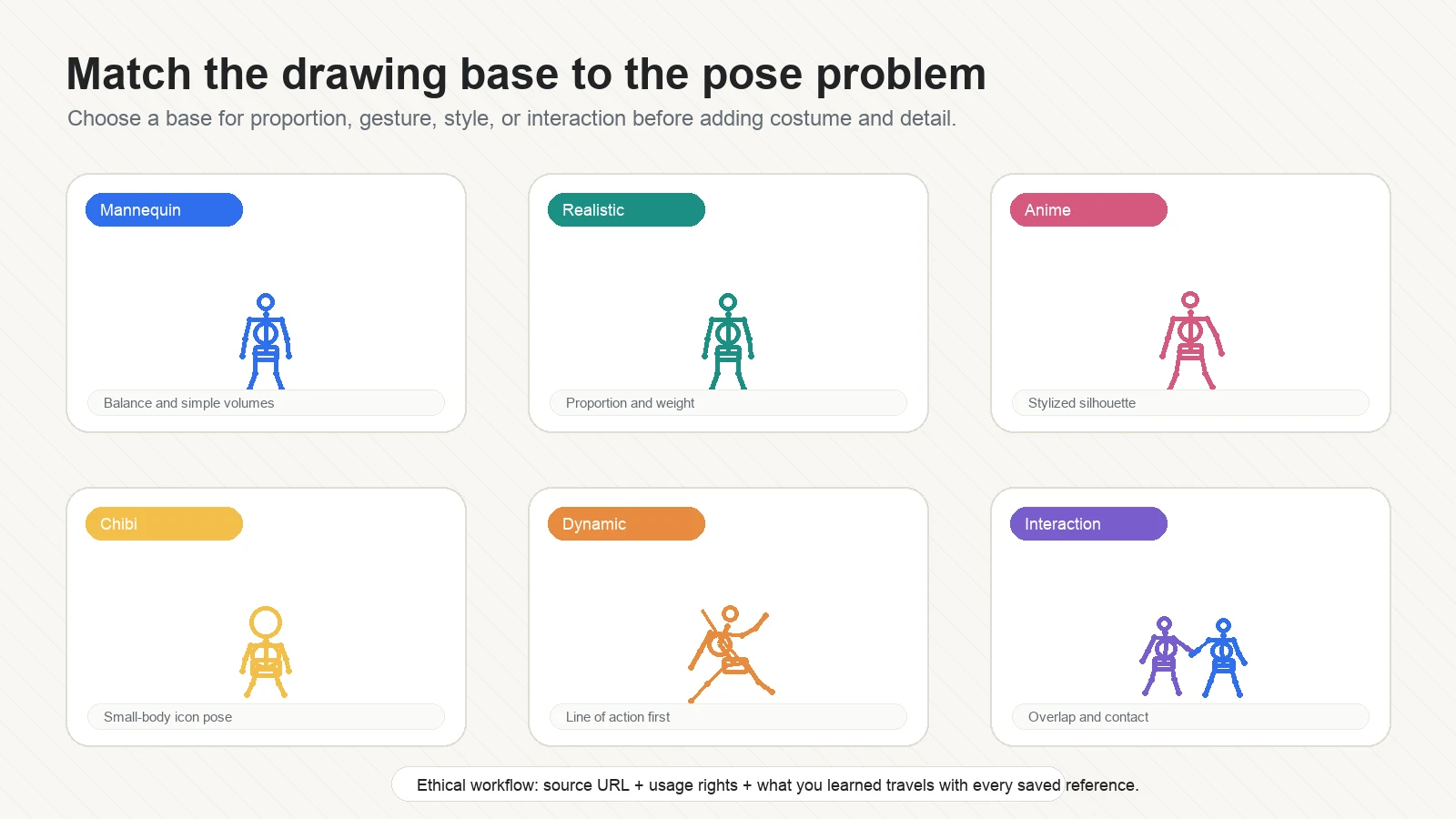 Match the drawing base to the pose problem

Choose a base for proportion, gesture, style, or interaction before adding costume and detail.

Mannequin

Balance and simple volumes

Realistic

Proportion and weight

Anime

Stylized silhouette

Chibi

Small-body icon pose

Dynamic

Line of action first

Interaction

Overlap and contact

Ethical workflow: source URL + usage rights + what you learned travels with every saved reference.